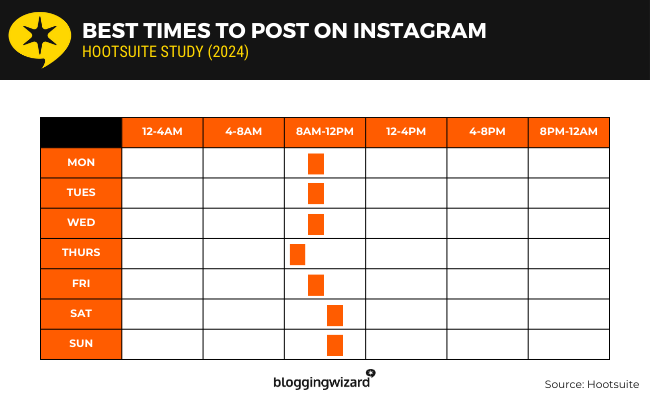 BEST TIMES TO POST ON INSTAGRAM
HOOTSUITE STUDY (2024)

| | 12-4AM | 4-8AM | 8AM-12PM | 12-4PM | 4-8PM | 8PM-12AM |
|---|---|---|---|---|---|---|
| MON | | | | | | |
| TUES | | | | | | |
| WED | | | | | | |
| THURS | | | | | | |
| FRI | | | | | | |
| SAT | | | | | | |
| SUN | | | | | | |

bloggingwizard

Source: Hootsuite